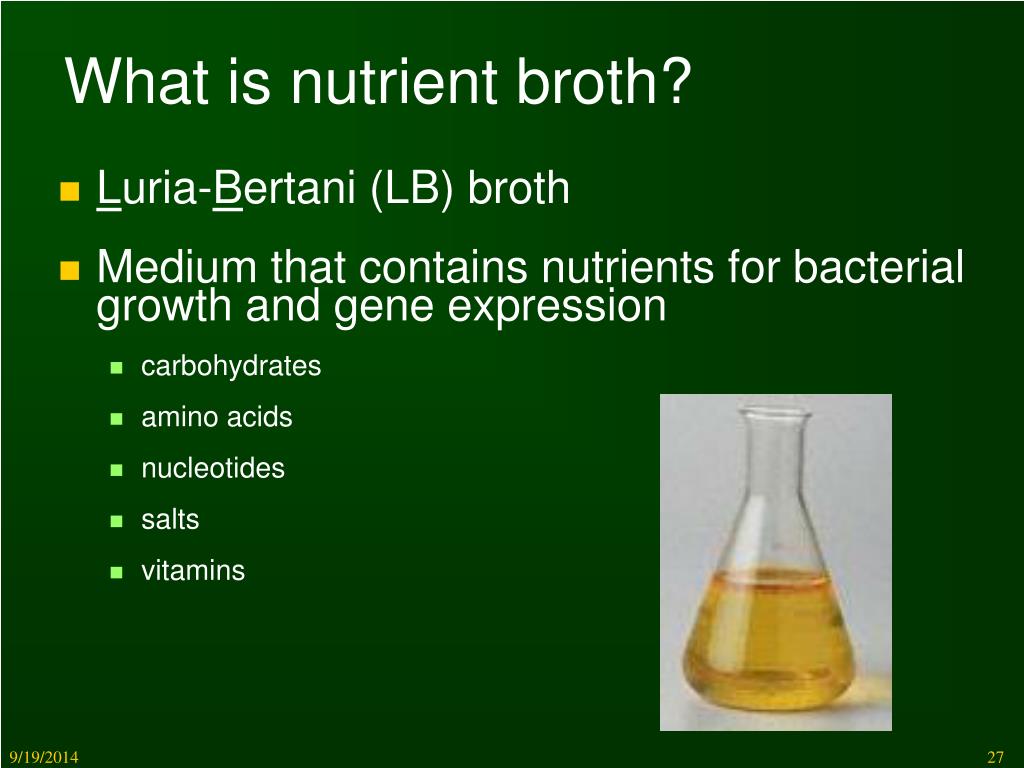 What is nutrient broth?

Luria-Bertani (LB) broth

Medium that contains nutrients for bacterial growth and gene expression

carbohydrates

amino acids

nucleotides

salts

vitamins

9/19/2014

27